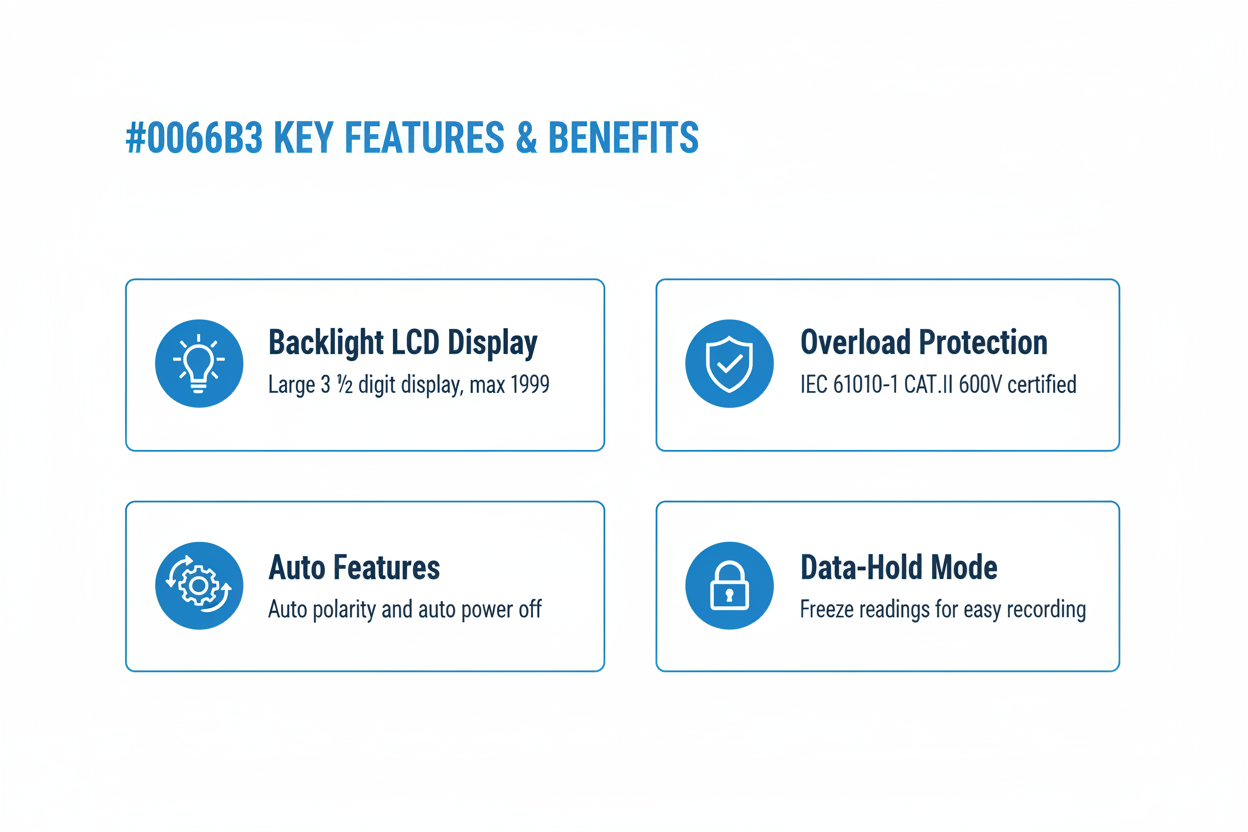 #0066B3 KEY FEATURES & BENEFITS

Backlight LCD Display
Large 3 ½ digit display, max 1999

Overload Protection
IEC 61010-1 CAT.II 600V certified

Auto Features
Auto polarity and auto power off

Data-Hold Mode
Freeze readings for easy recording